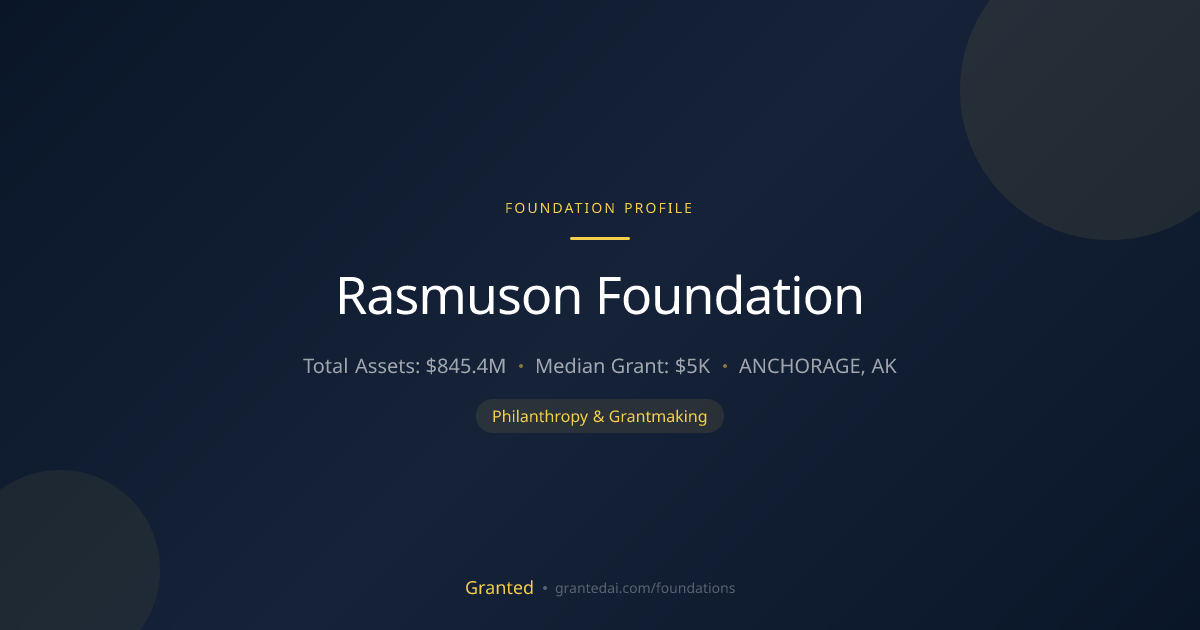 FOUNDATION PROFILE

Rasmuson Foundation

Total Assets: $845.4M • Median Grant: $5K • ANCHORAGE, AK

Philanthropy & Grantmaking

Granted • grantedai.com/foundations